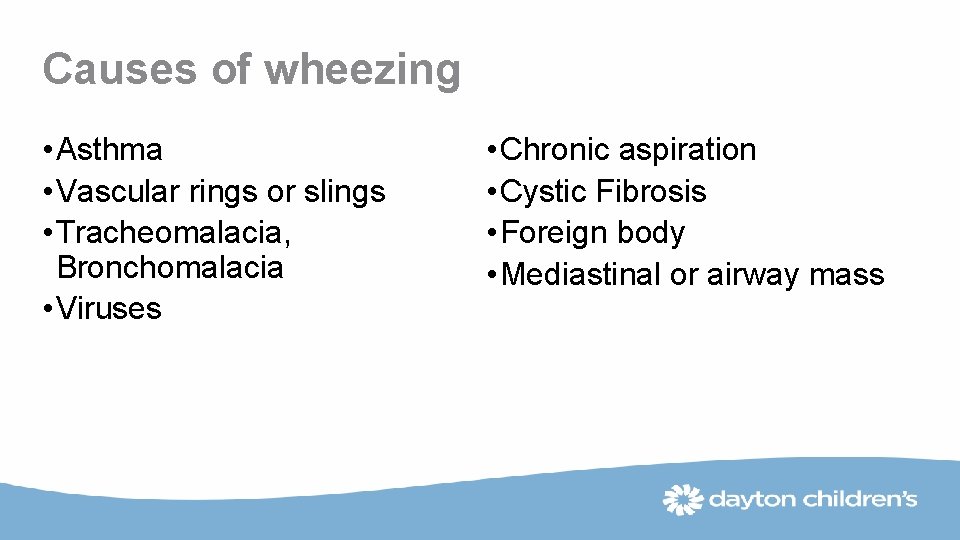 Causes of wheezing

• Asthma
• Vascular rings or slings
• Tracheomalacia, Bronchomalacia
• Viruses

• Chronic aspiration
• Cystic Fibrosis
• Foreign body
• Mediastinal or airway mass

dayton children's